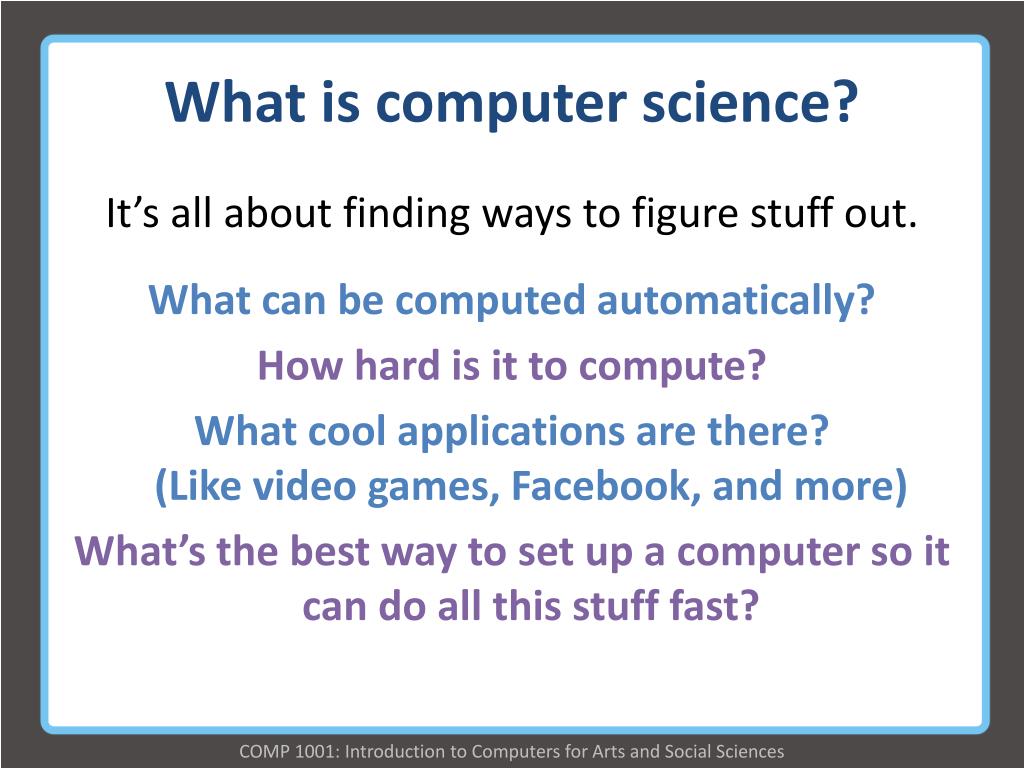 What is computer science?

It’s all about finding ways to figure stuff out.

What can be computed automatically?

How hard is it to compute?

What cool applications are there?
(Like video games, Facebook, and more)

What’s the best way to set up a computer so it can do all this stuff fast?

COMP 1001: Introduction to Computers for Arts and Social Sciences